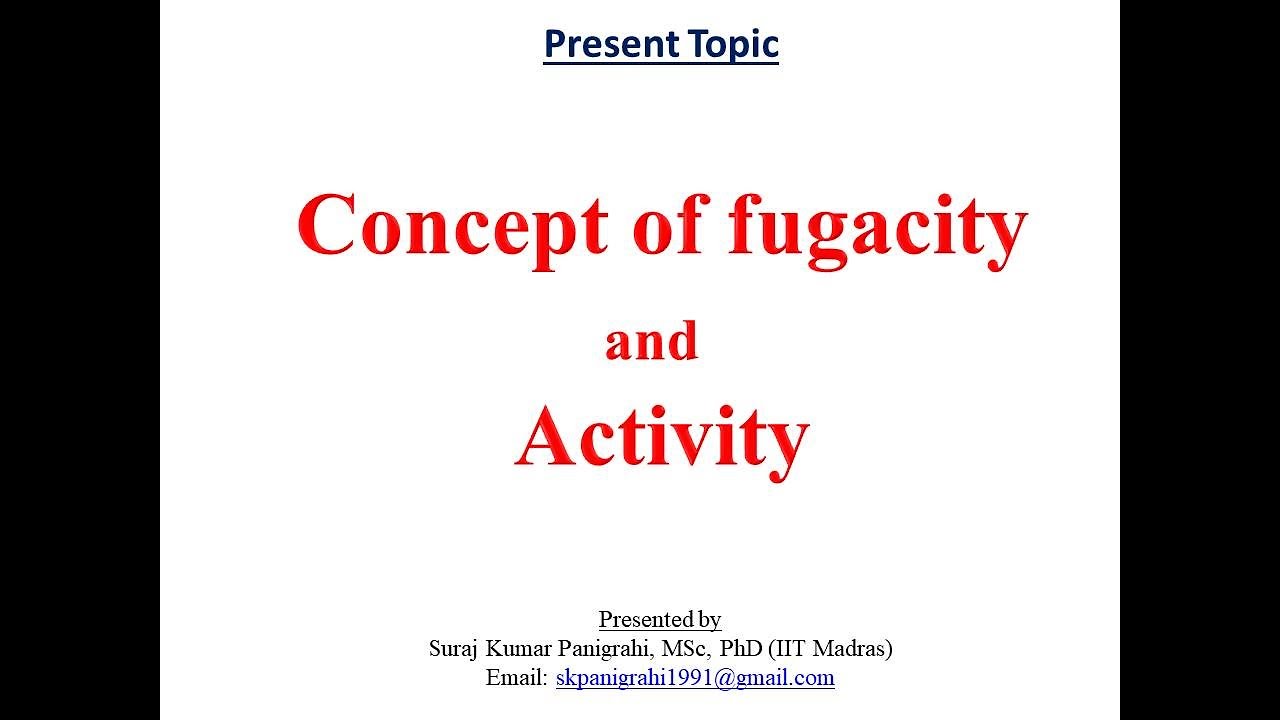 Present Topic

Concept of fugacity

and

Activity

Presented by
Suraj Kumar Panigrahi, MSc, PhD (IIT Madras)
Email: skpanigrahi1991@gmail.com